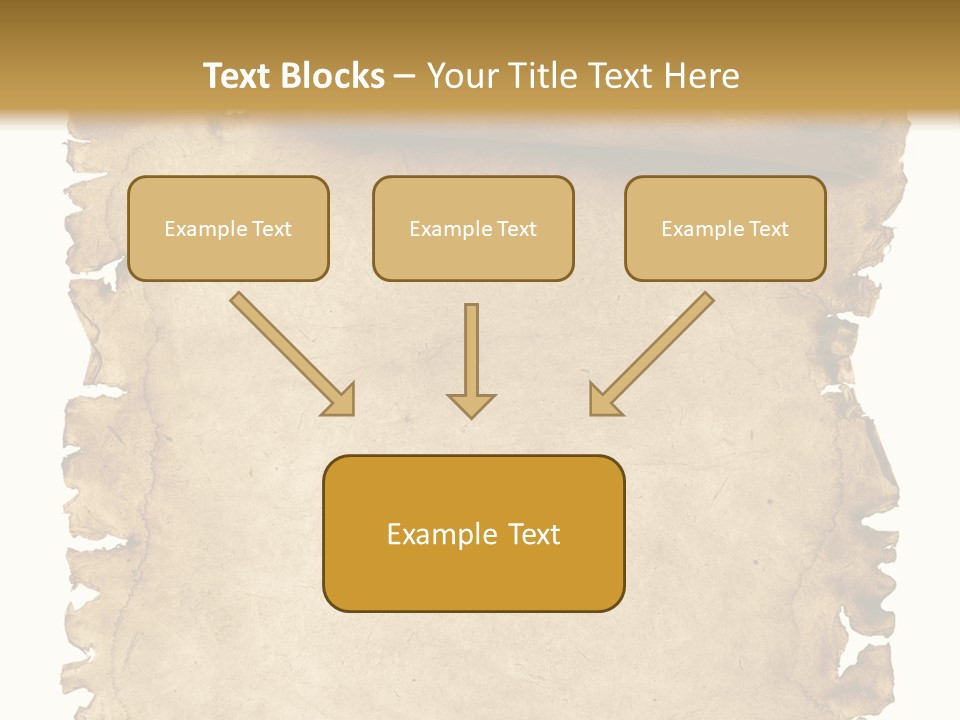 Text Blocks – Your Title Text Here

Example Text

Example Text

Example Text

Example Text